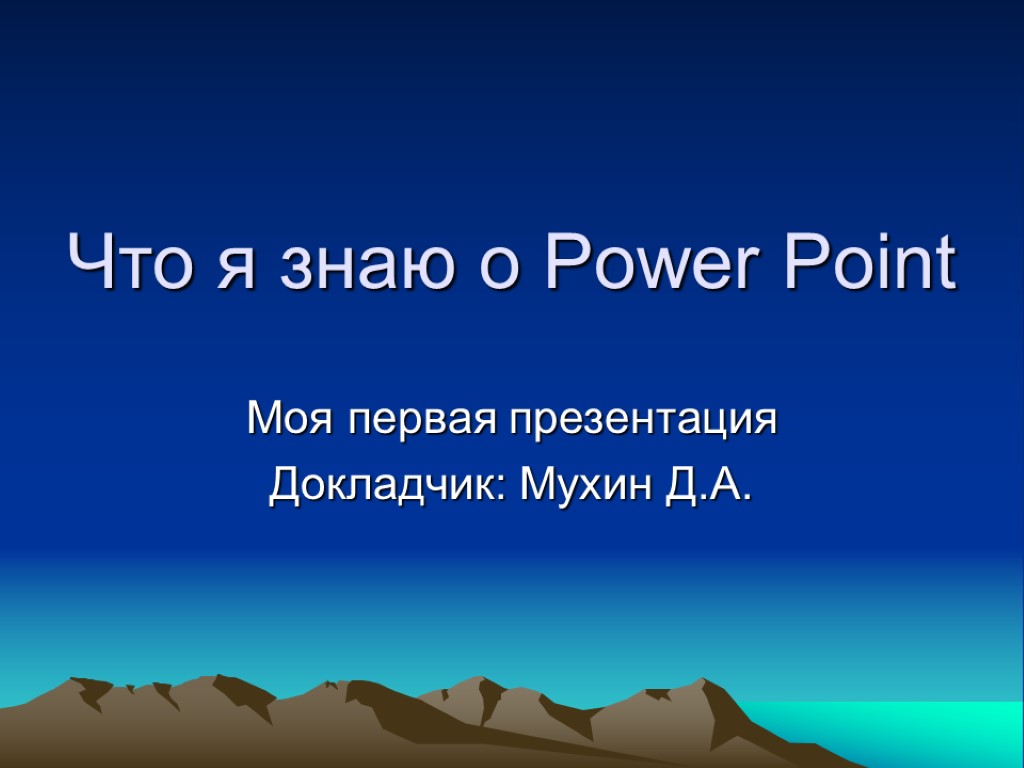 Что я знаю о Power Point

Моя первая презентация

Докладчик: Мухин Д.А.